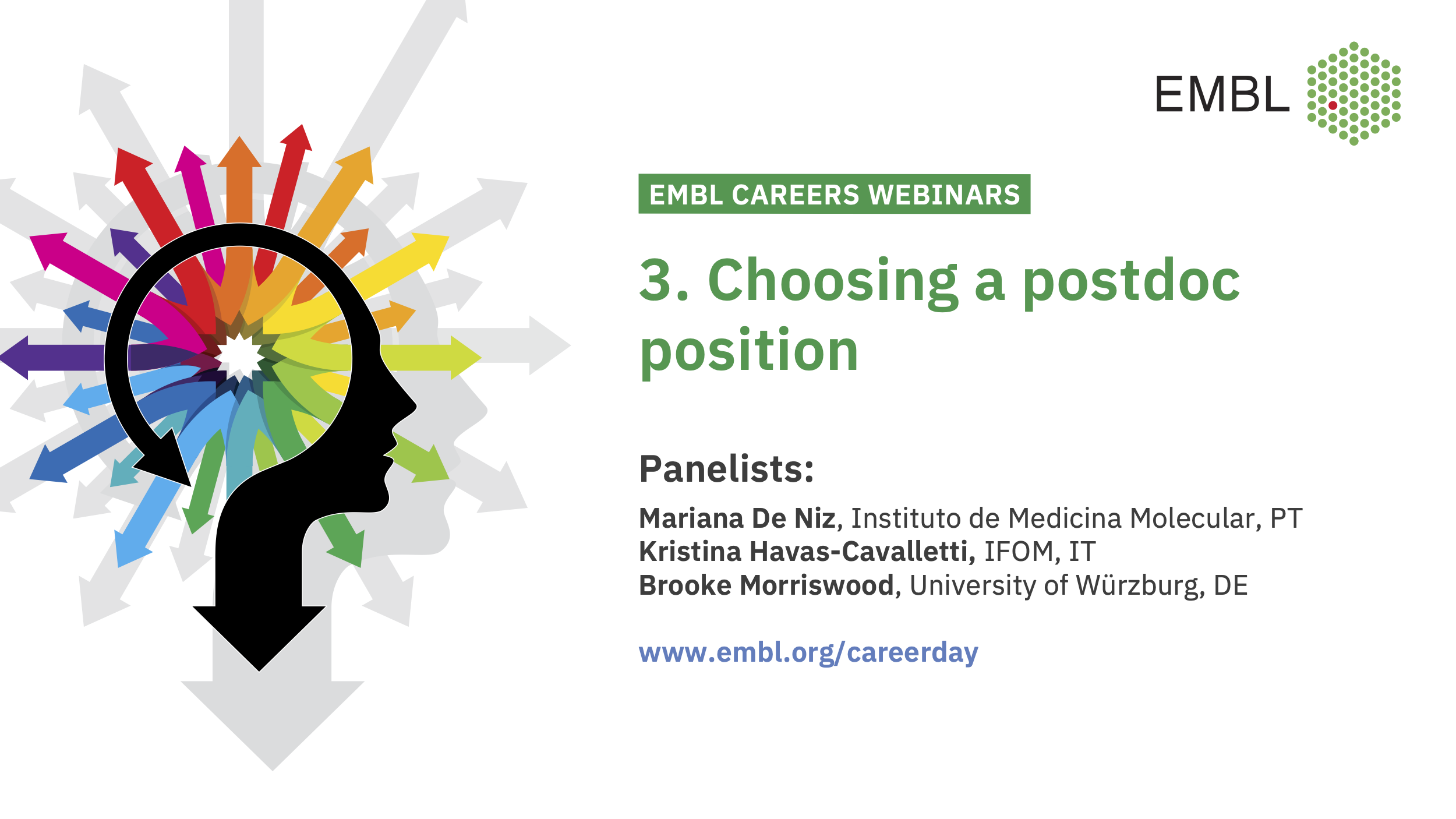 EMBL

EMBL CAREERS WEBINARS

3. Choosing a postdoc position

Panelists:

Mariana De Niz, Instituto de Medicina Molecular, PT
Kristina Havas-Cavalletti, IFOM, IT
Brooke Morriswood, University of Würzburg, DE

www.embl.org/careerday